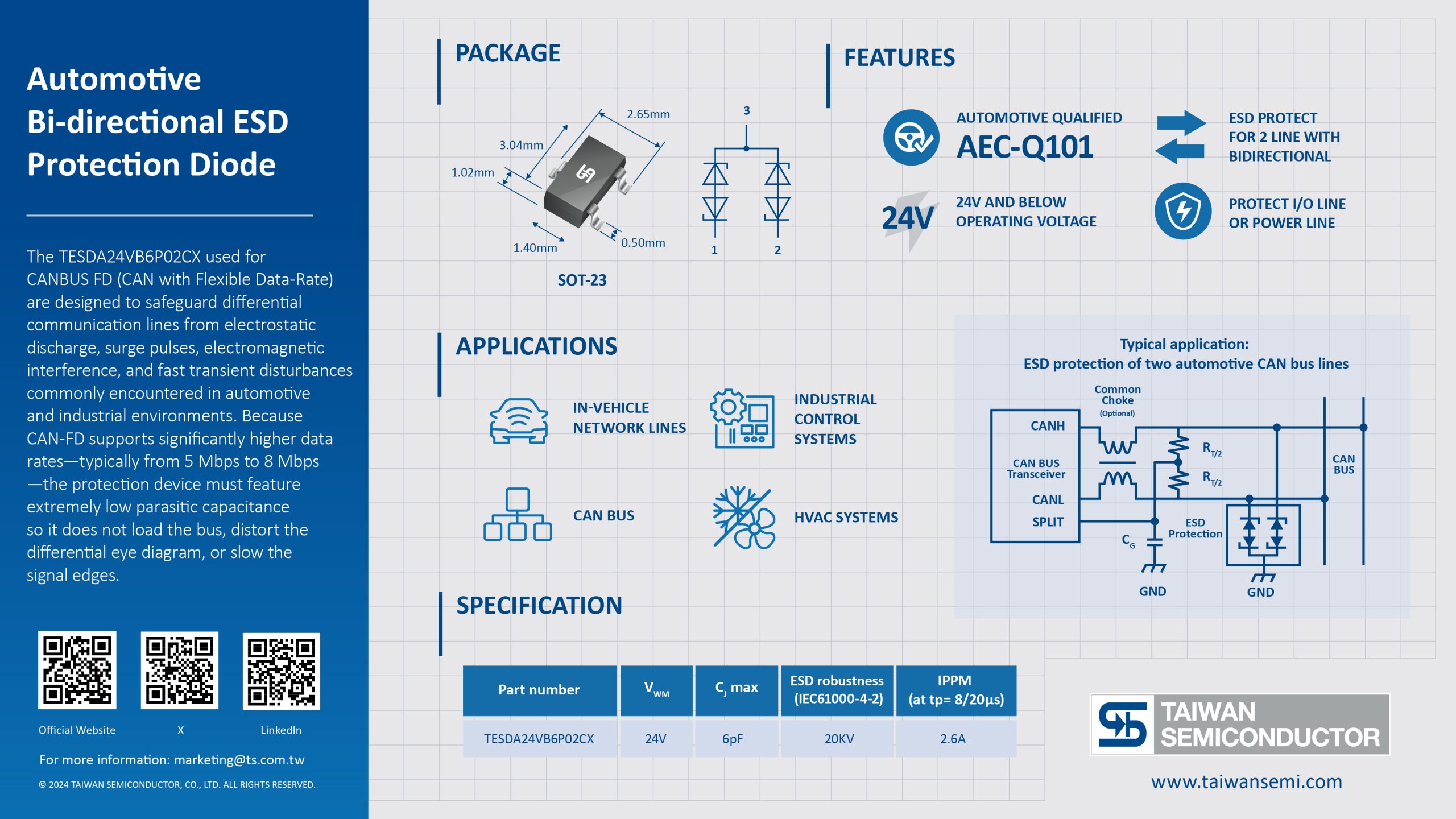 Automotive Bi-directional ESD Protection Diode

The TESDA24VB6P02CX used for CANBUS FD (CAN with Flexible Data-Rate) are designed to safeguard differential communication lines from electrostatic discharge, surge pulses, electromagnetic interference, and fast transient disturbances commonly encountered in automotive and industrial environments. Because CAN-FD supports significantly higher data rates—typically from 5 Mbps to 8 Mbps —the protection device must feature extremely low parasitic capacitance so it does not load the bus, distort the differential eye diagram, or slow the signal edges.

Official Website
X
LinkedIn

For more information: marketing@ts.com.tw

© 2024 TAIWAN SEMICONDUCTOR, CO., LTD. ALL RIGHTS RESERVED.

PACKAGE

2.65mm
3.04mm
1.02mm
1.40mm
0.50mm
SOT-23
3
1
2

FEATURES

AUTOMOTIVE QUALIFIED
AEC-Q101

ESD PROTECT FOR 2 LINE WITH BIDIRECTIONAL

24V
24V AND BELOW OPERATING VOLTAGE

PROTECT I/O LINE OR POWER LINE

APPLICATIONS

IN-VEHICLE NETWORK LINES
INDUSTRIAL CONTROL SYSTEMS
CAN BUS
HVAC SYSTEMS

Typical application:
ESD protection of two automotive CAN bus lines

Common Choke (Optional)
CANH
CAN BUS Transceiver
CANL
SPLIT
$R_{T/2}$
$R_{T/2}$
CAN BUS
$C_G$
ESD Protection
GND
GND

SPECIFICATION

| Part number | $V_{WM}$ | $C_J$ max | ESD robustness (IEC61000-4-2) | IPPM (at tp= 8/20µs) |
|---|---|---|---|---|
| TESDA24VB6P02CX | 24V | 6pF | 20KV | 2.6A |

TAIWAN SEMICONDUCTOR
www.taiwansemi.com